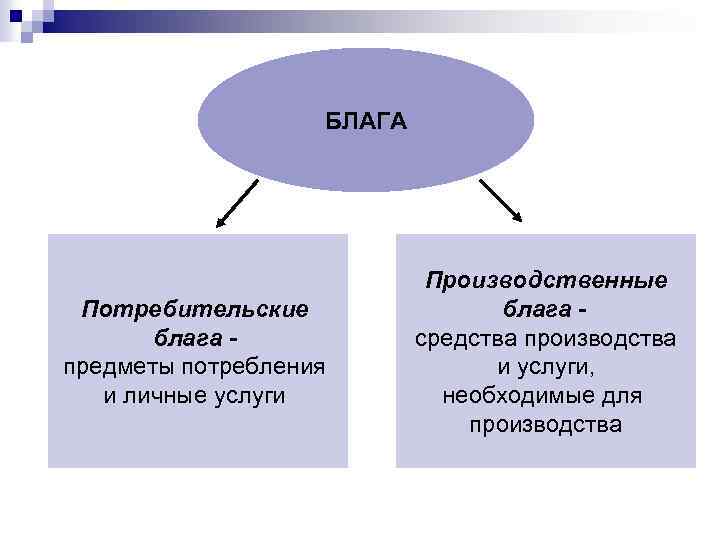 БЛАГА

Потребительские блага - предметы потребления и личные услуги

Производственные блага - средства производства и услуги, необходимые для производства